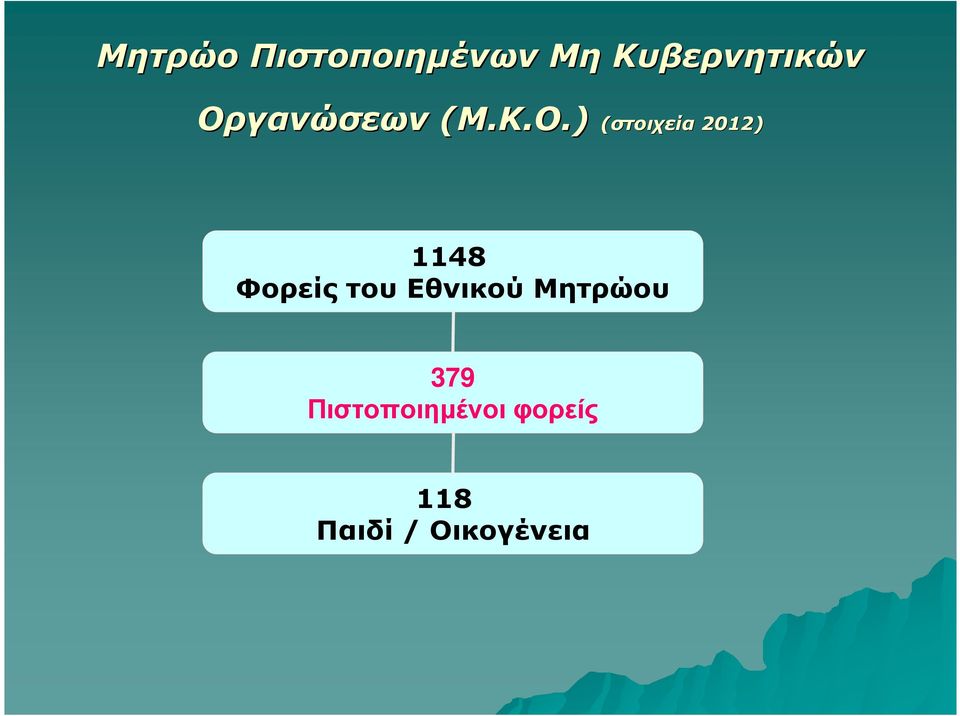 Μητρώο Πιστοποιημένων Μη Κυβερνητικών Οργανώσεων (Μ.Κ.Ο.) (στοιχεία 2012)

1148
Φορείς του Εθνικού Μητρώου

379
Πιστοποιημένοι φορείς

118
Παιδί / Οικογένεια